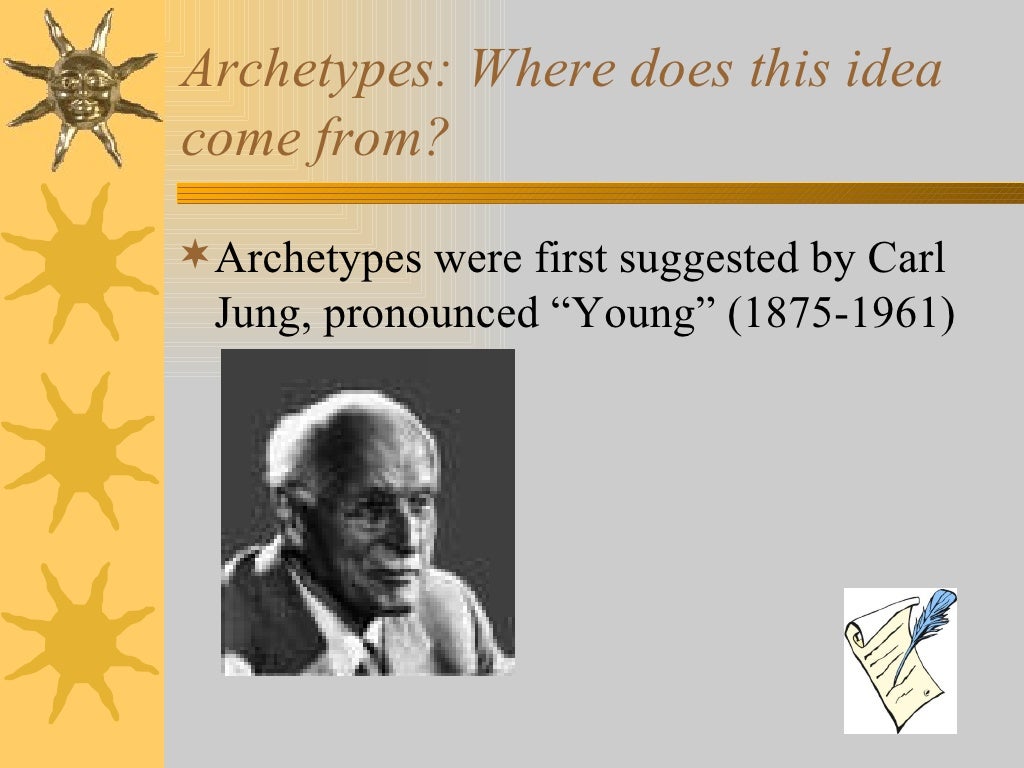 Archetypes: Where does this idea come from?

Archetypes were first suggested by Carl Jung, pronounced “Young” (1875-1961)